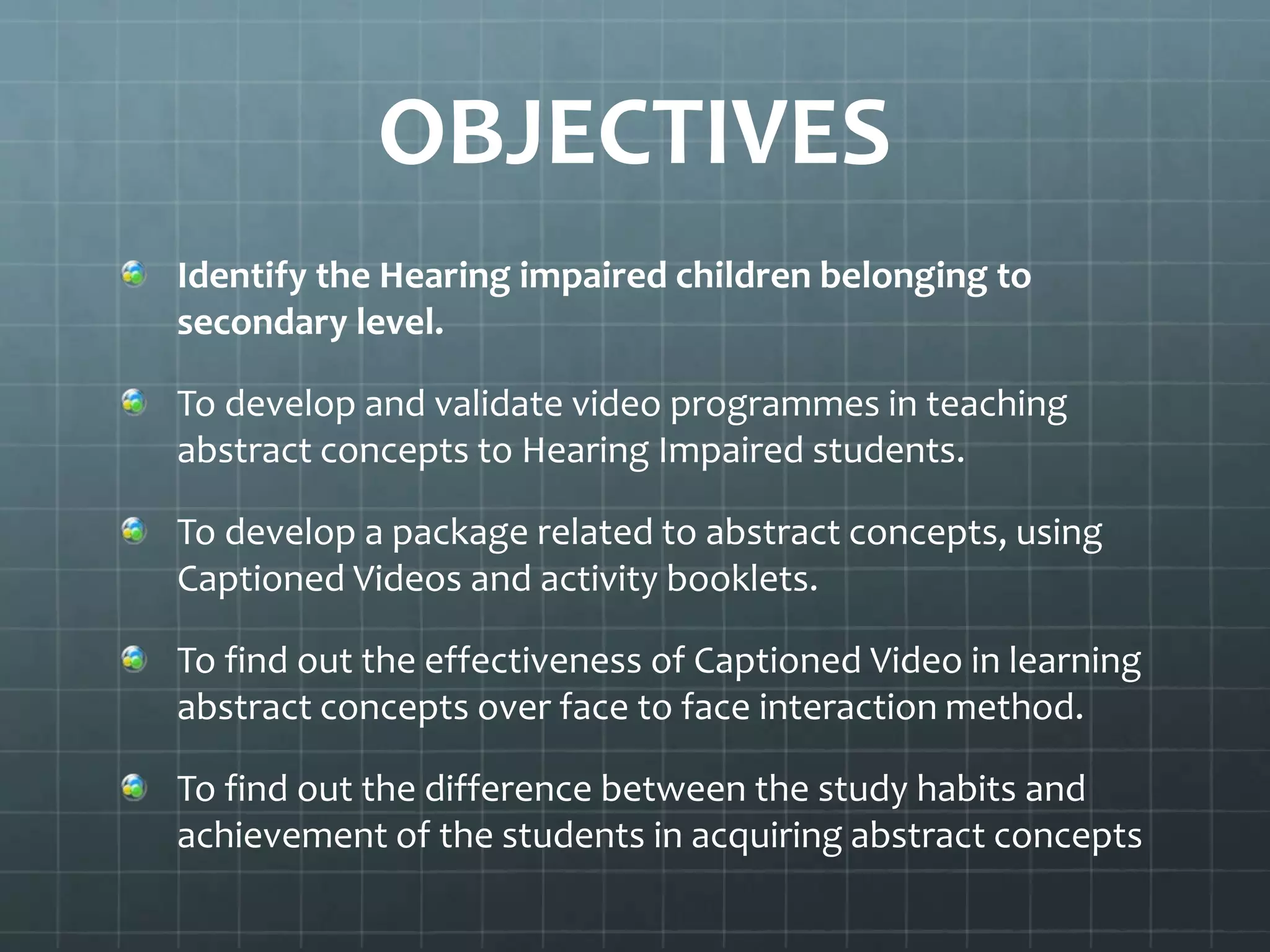 OBJECTIVES

Identify the Hearing impaired children belonging to secondary level.

To develop and validate video programmes in teaching abstract concepts to Hearing Impaired students.

To develop a package related to abstract concepts, using Captioned Videos and activity booklets.

To find out the effectiveness of Captioned Video in learning abstract concepts over face to face interaction method.

To find out the difference between the study habits and achievement of the students in acquiring abstract concepts